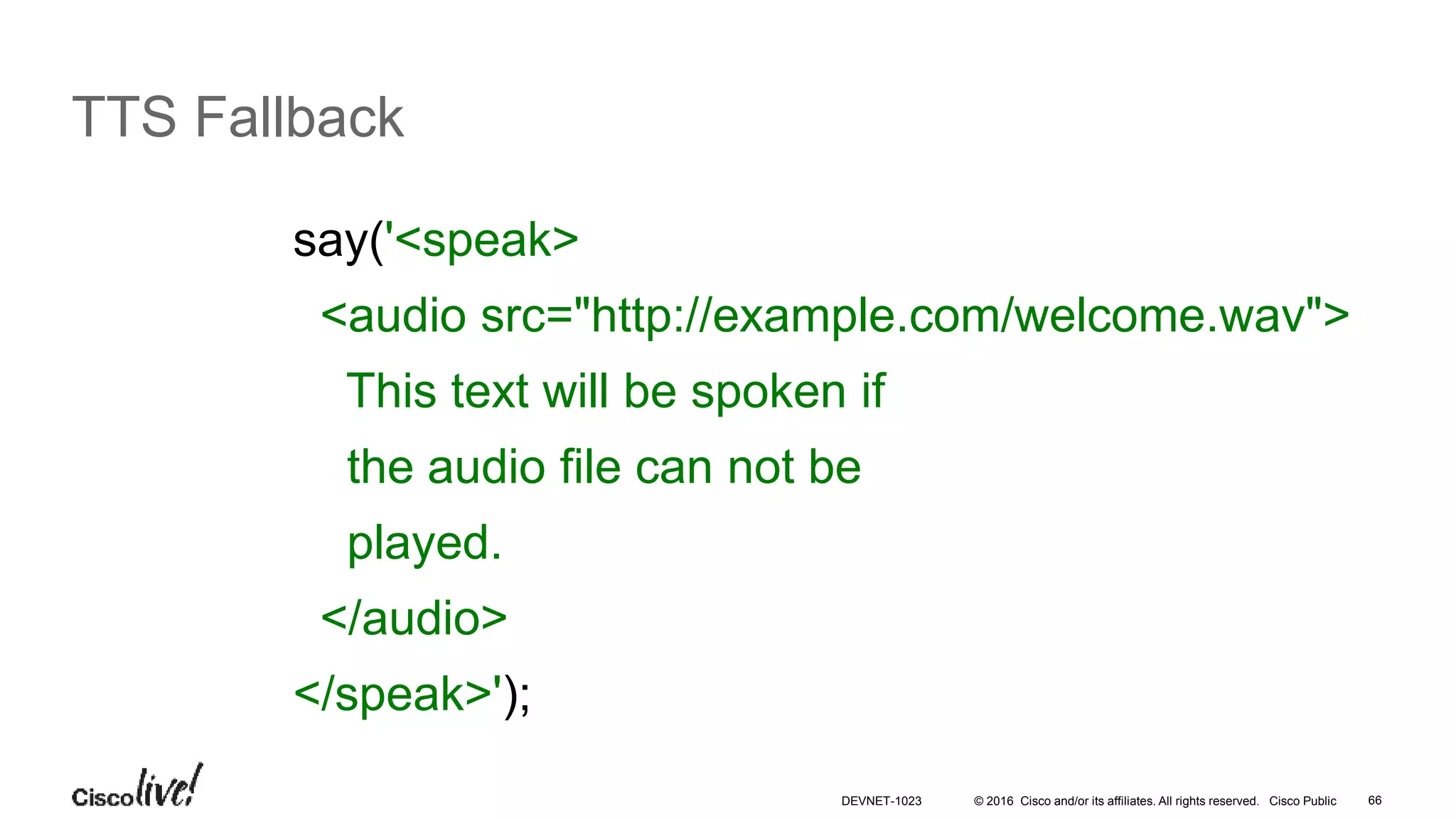 TTS Fallback

say('<speak>
<audio src="http://example.com/welcome.wav">
This text will be spoken if
the audio file can not be
played.
</audio>
</speak>');

Cisco live!

DEVNET-1023 © 2016 Cisco and/or its affiliates. All rights reserved. Cisco Public 66